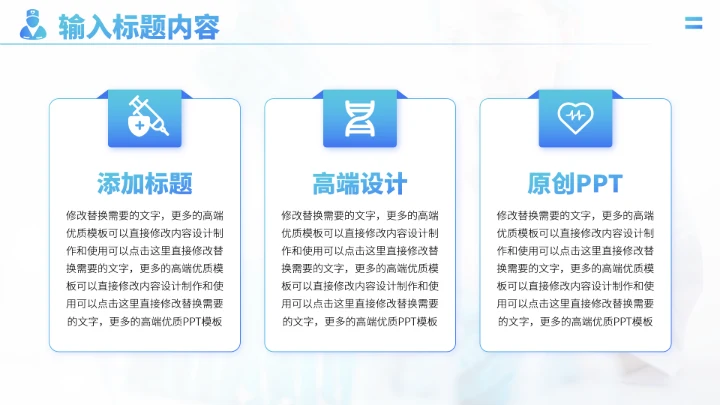 输入标题内容

添加标题

修改替换需要的文字，更多的高端优质模板可以直接修改内容设计制作和使用可以点击这里直接修改替换需要的文字，更多的高端优质模板可以直接修改内容设计制作和使用可以点击这里直接修改替换需要的文字，更多的高端优质PPT模板

高端设计

修改替换需要的文字，更多的高端优质模板可以直接修改内容设计制作和使用可以点击这里直接修改替换需要的文字，更多的高端优质模板可以直接修改内容设计制作和使用可以点击这里直接修改替换需要的文字，更多的高端优质PPT模板

原创PPT

修改替换需要的文字，更多的高端优质模板可以直接修改内容设计制作和使用可以点击这里直接修改替换需要的文字，更多的高端优质模板可以直接修改内容设计制作和使用可以点击这里直接修改替换需要的文字，更多的高端优质PPT模板